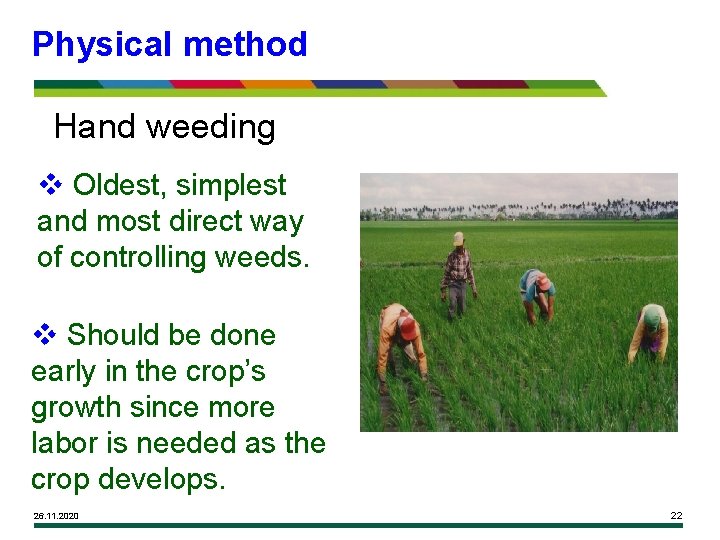 Physical method

Hand weeding

❖ Oldest, simplest and most direct way of controlling weeds.

❖ Should be done early in the crop's growth since more labor is needed as the crop develops.

26.11.2020

22